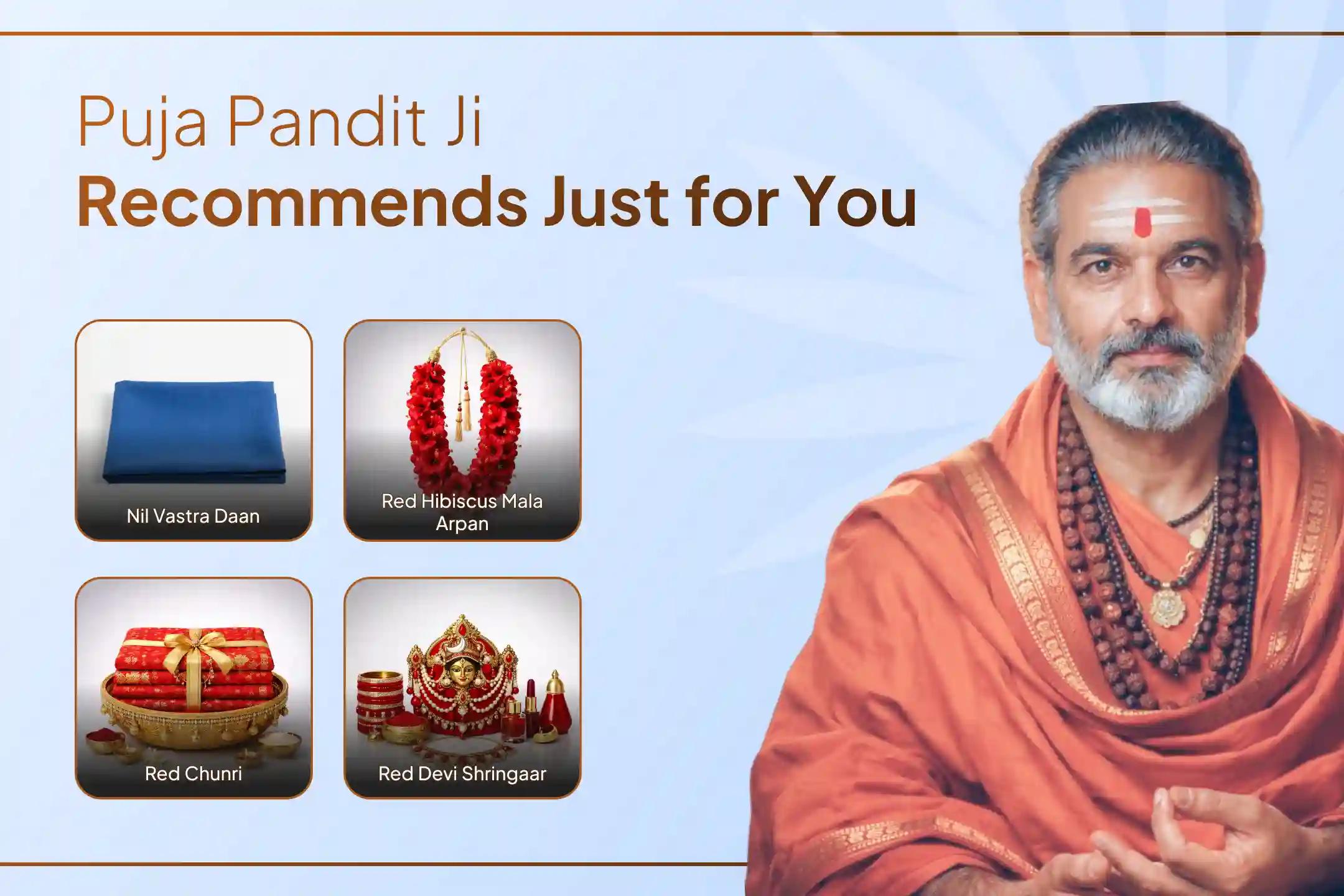 Puja Pandit Ji
Recommends Just for You

Nil Vastra Daan

Red Hibiscus Mala Arpan

Red Chunri

Red Devi Shringaar